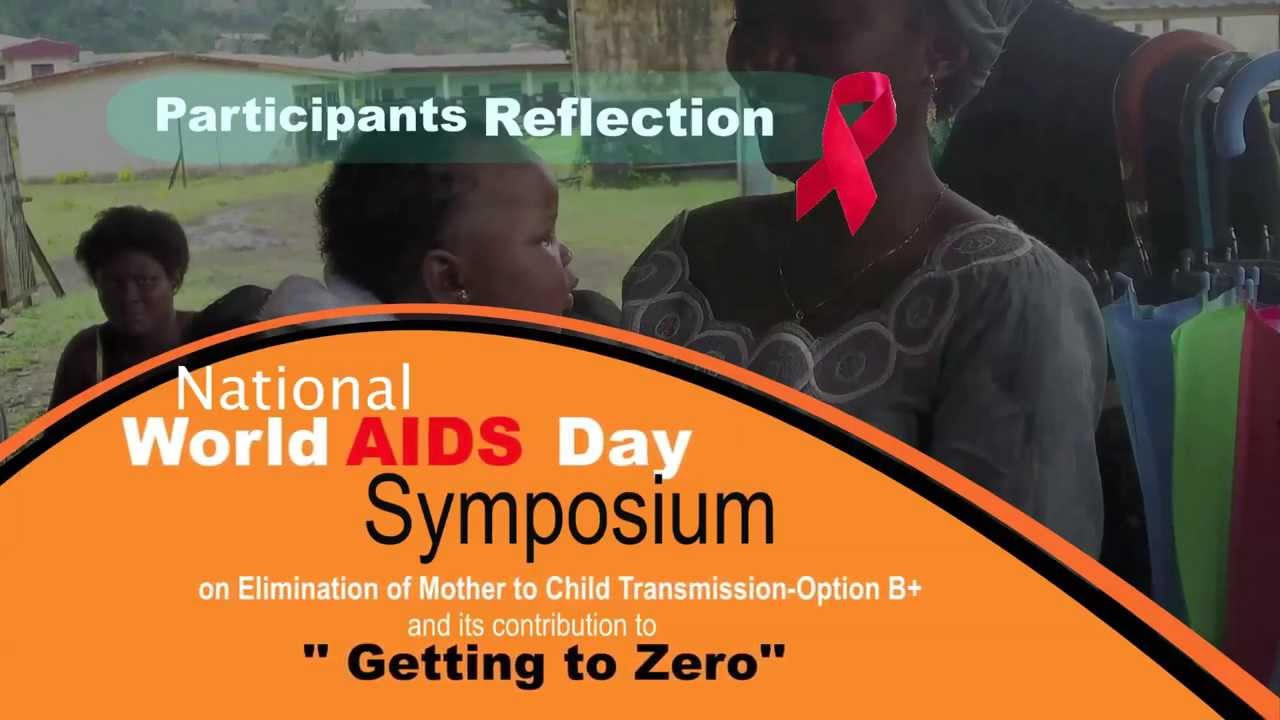 Participants Reflection

National
World AIDS Day
Symposium
on Elimination of Mother to Child Transmission-Option B+
and its contribution to
" Getting to Zero"